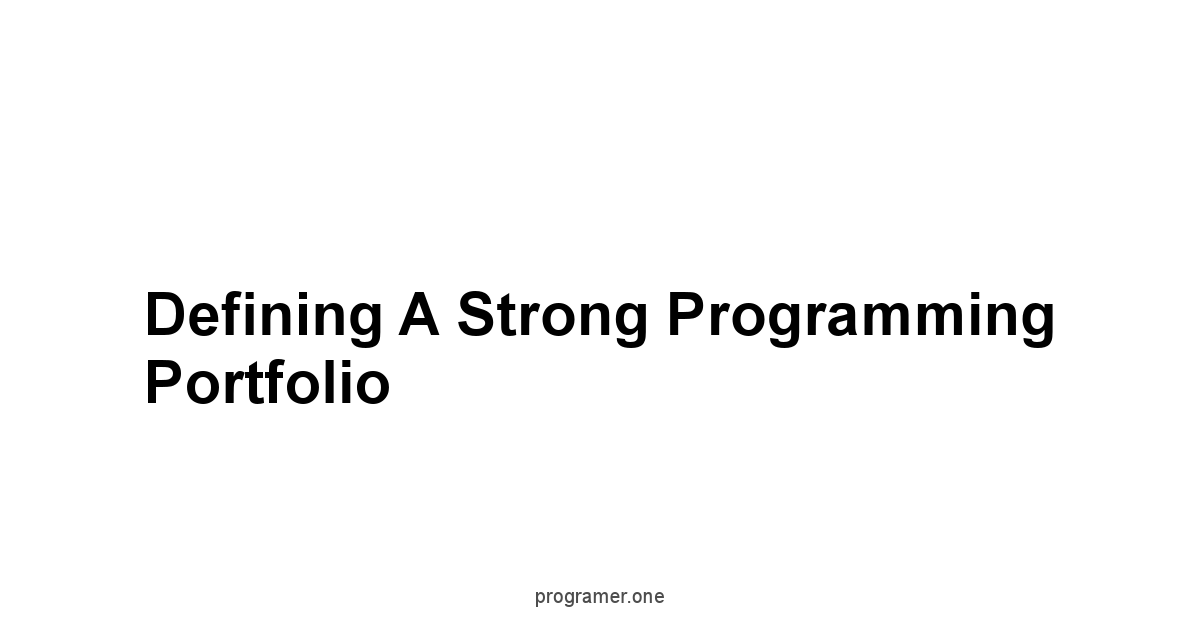 Defining A Strong Programming Portfolio

programer.one